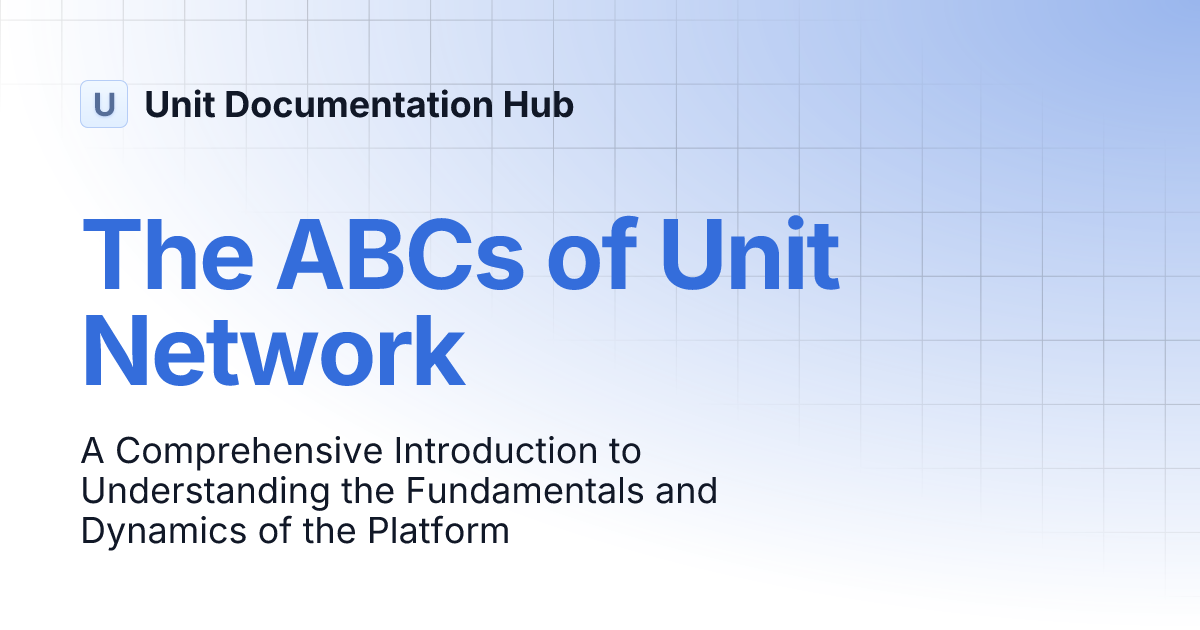 U Unit Documentation Hub

The ABCs of Unit Network

A Comprehensive Introduction to Understanding the Fundamentals and Dynamics of the Platform